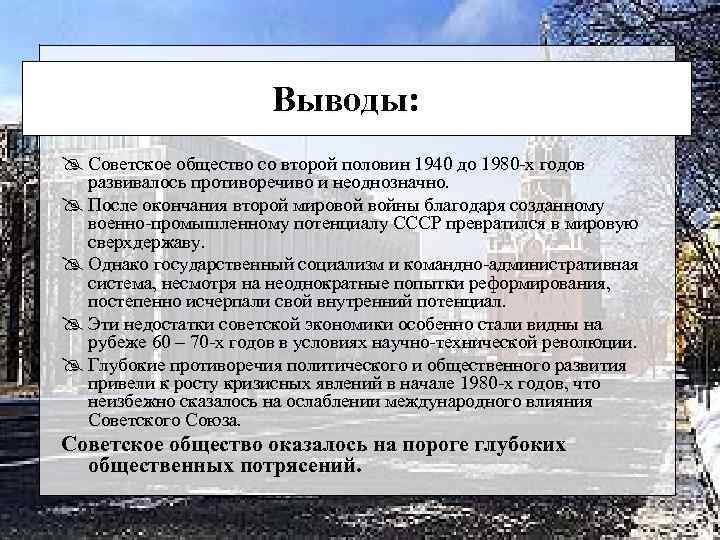 Выводы:

Советское общество со второй половин 1940 до 1980-х годов развивалось противоречиво и неоднозначно.

После окончания второй мировой войны благодаря созданному военно-промышленному потенциалу СССР превратился в мировую сверхдержаву.

Однако государственный социализм и командно-административная система, несмотря на неоднократные попытки реформирования, постепенно исчерпали свой внутренний потенциал.

Эти недостатки советской экономики особенно стали видны на рубеже 60 – 70-х годов в условиях научно-технической революции.

Глубокие противоречия политического и общественного развития привели к росту кризисных явлений в начале 1980-х годов, что неизбежно сказалось на ослаблении международного влияния Советского Союза.

Советское общество оказалось на пороге глубоких общественных потрясений.